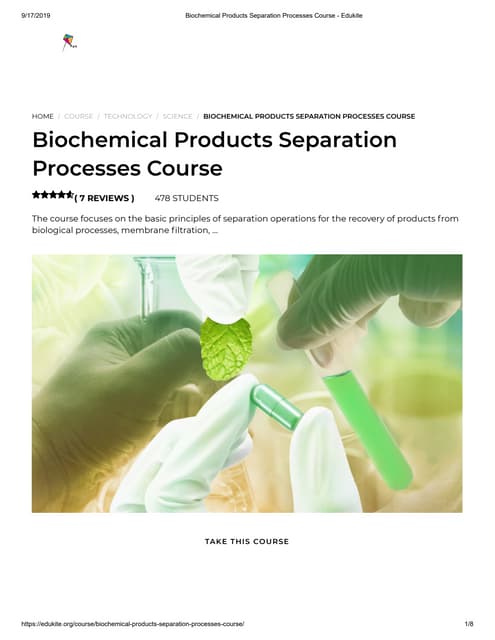 9/17/2019 Biochemical Products Separation Processes Course - Edukite

HOME / COURSE / TECHNOLOGY / SCIENCE / BIOCHEMICAL PRODUCTS SEPARATION PROCESSES COURSE

Biochemical Products Separation Processes Course

( 7 REVIEWS ) 478 STUDENTS

The course focuses on the basic principles of separation operations for the recovery of products from biological processes, membrane filtration, ...

TAKE THIS COURSE

https://edukite.org/course/biochemical-products-separation-processes-course/ 1/8